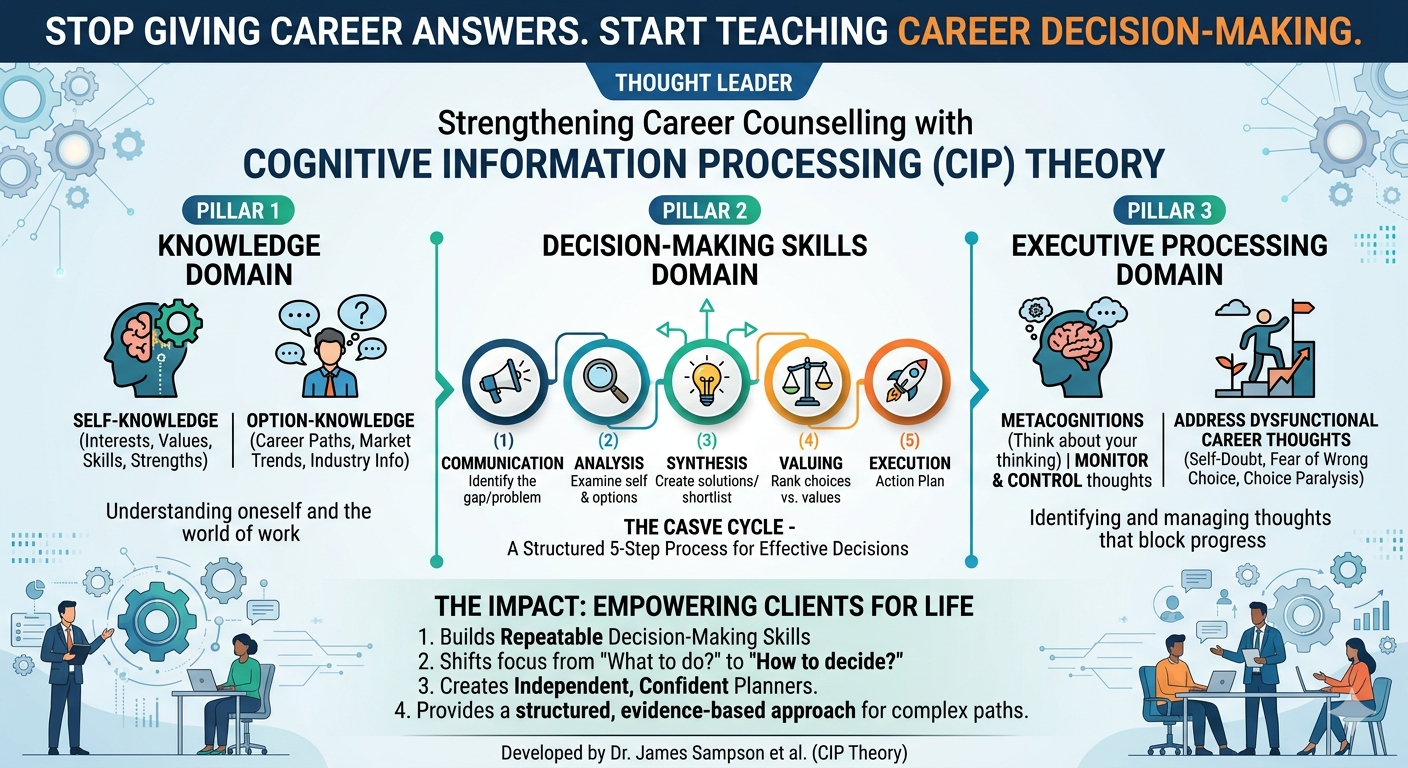 STOP GIVING CAREER ANSWERS. START TEACHING CAREER DECISION-MAKING.

THOUGHT LEADER

Strengthening Career Counselling with
COGNITIVE INFORMATION PROCESSING (CIP) THEORY

PILLAR 1
KNOWLEDGE DOMAIN

SELF-KNOWLEDGE
(Interests, Values, Skills, Strengths)

OPTION-KNOWLEDGE
(Career Paths, Market Trends, Industry Info)

Understanding oneself and the world of work

PILLAR 2
DECISION-MAKING SKILLS DOMAIN

(1)
COMMUNICATION
Identify the gap/problem

(2)
ANALYSIS
Examine self & options

(3)
SYNTHESIS
Create solutions/ shortlist

(4)
VALUING
Rank choices vs. values

(5)
EXECUTION
Action Plan

THE CASVE CYCLE -
A Structured 5-Step Process for Effective Decisions

PILLAR 3
EXECUTIVE PROCESSING DOMAIN

METACOGNITIONS
(Think about your thinking) | MONITOR & CONTROL thoughts

ADDRESS DYSFUNCTIONAL CAREER THOUGHTS
(Self-Doubt, Fear of Wrong Choice, Choice Paralysis)

Identifying and managing thoughts that block progress

THE IMPACT: EMPOWERING CLIENTS FOR LIFE
1. Builds Repeatable Decision-Making Skills
2. Shifts focus from "What to do?" to "How to decide?"
3. Creates Independent, Confident Planners.
4. Provides a structured, evidence-based approach for complex paths.

Developed by Dr. James Sampson et al. (CIP Theory)